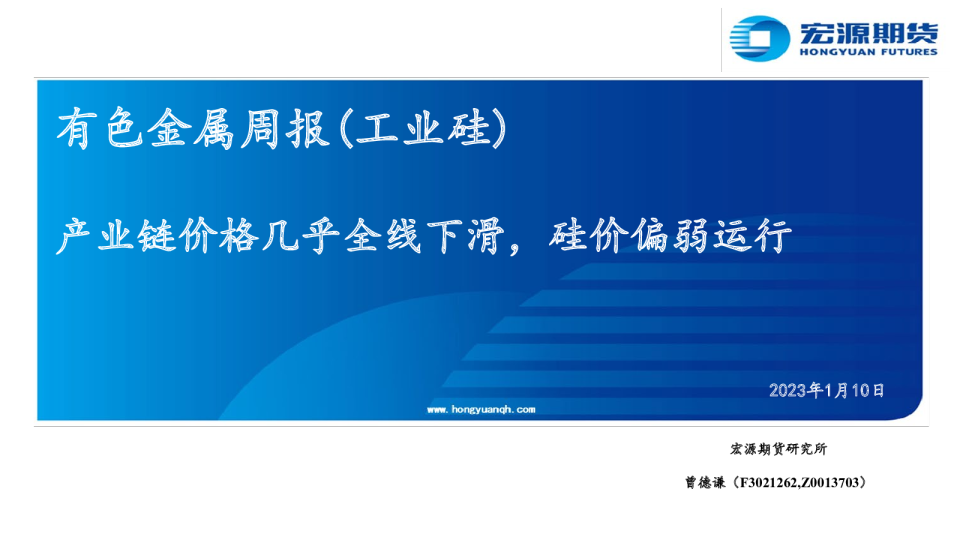 宏源期货
HONGYUAN FUTURES

有色金属周报(工业硅)

产业链价格几乎全线下滑，硅价偏弱运行

2023年1月10日

www.hongyuanqh.com

宏源期货研究所

曾德谦（F3021262,Z0013703）